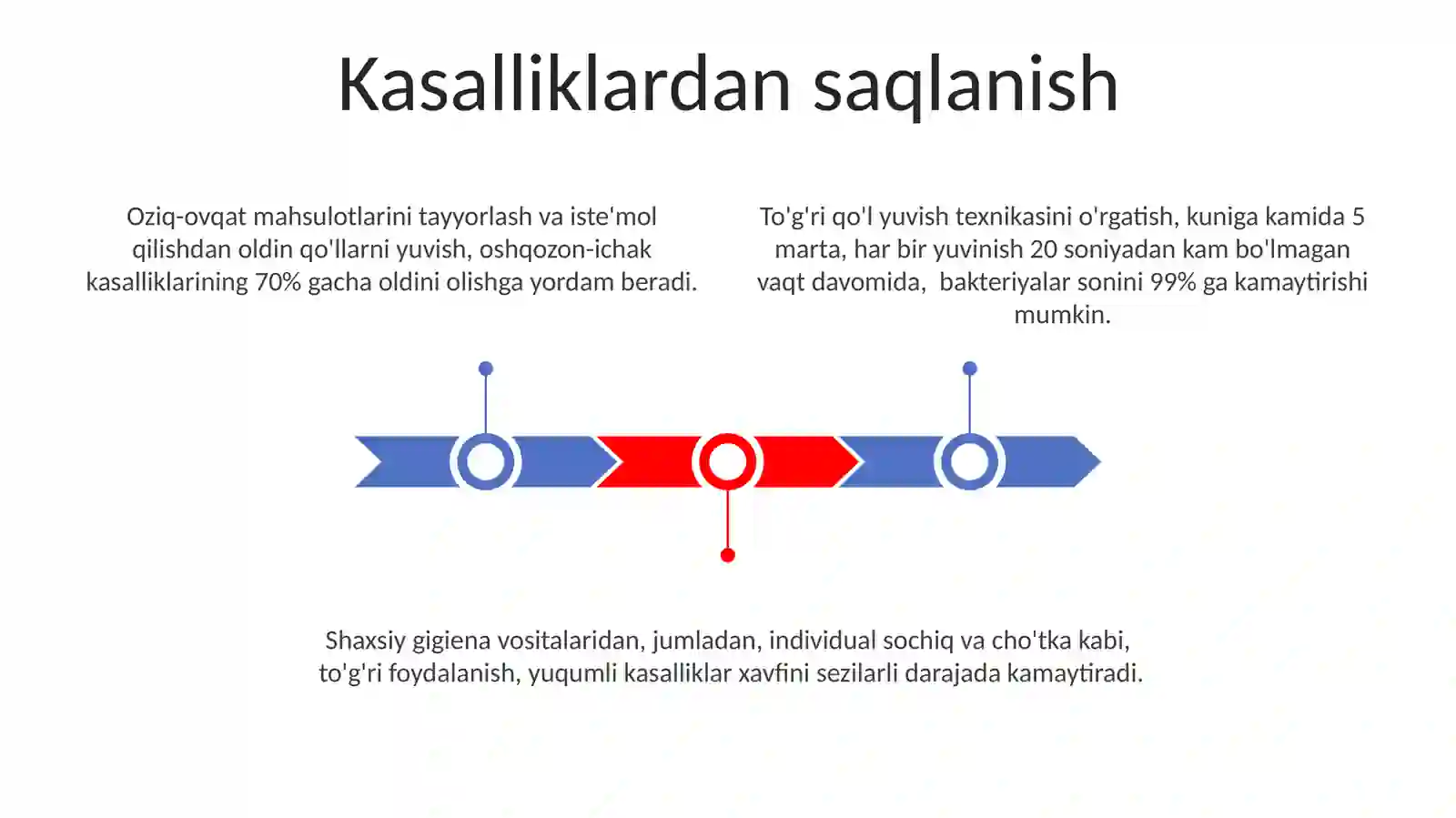 Kasalliklardan saqlanish

Oziq-ovqat mahsulotlarini tayyorlash va iste'mol qilishdan oldin qo'llarni yuvish, oshqozon-ichak kasalliklarining 70% gacha oldini olishga yordam beradi.

To'g'ri qo'l yuvish texnikasini o'rgatish, kuniga kamida 5 marta, har bir yuvinish 20 soniyadan kam bo'lmagan vaqt davomida,  bakteriyalar sonini 99% ga kamaytirishi mumkin.

Shaxsiy gigiena vositalaridan, jumladan, individual sochiq va cho'tka kabi, to'g'ri foydalanish, yuqumli kasalliklar xavfini sezilarli darajada kamaytiradi.